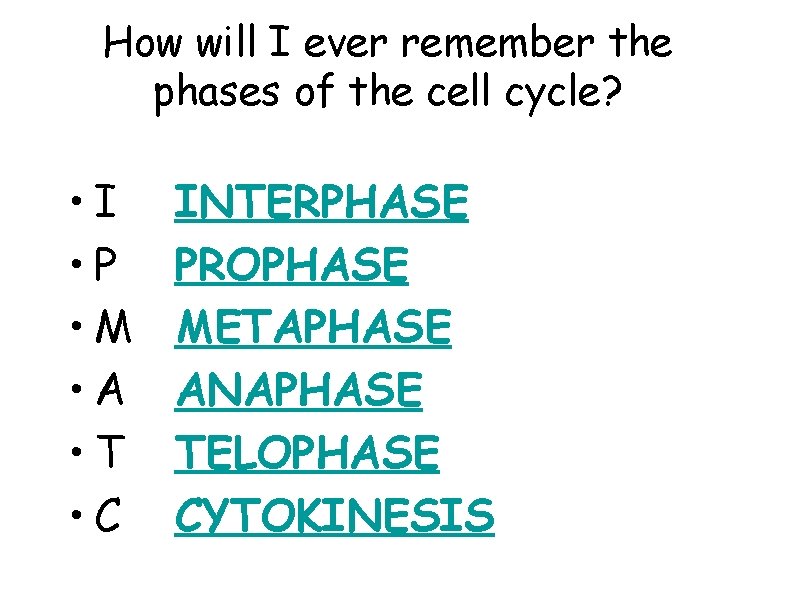 How will I ever remember the phases of the cell cycle?

• I INTERPHASE
• P PROPHASE
• M METAPHASE
• A ANAPHASE
• T TELOPHASE
• C CYTOKINESIS